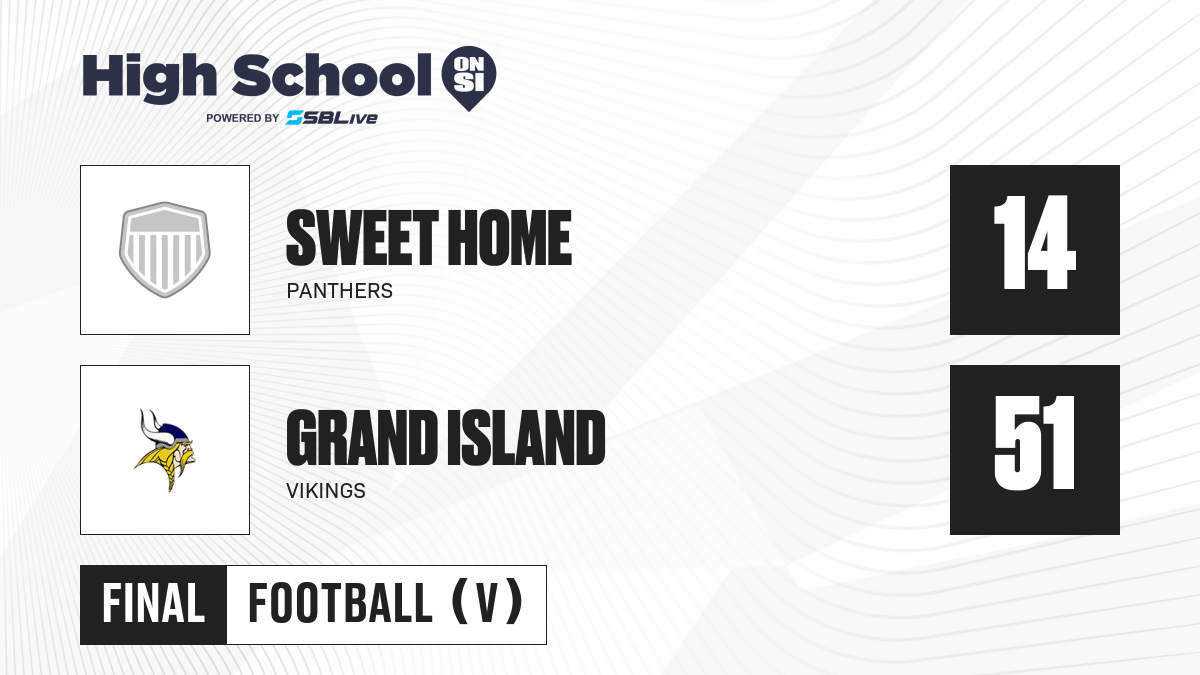 High School ON SI
POWERED BY SBLive

SWEET HOME
PANTHERS
14

GRAND ISLAND
VIKINGS
51

FINAL FOOTBALL (V)